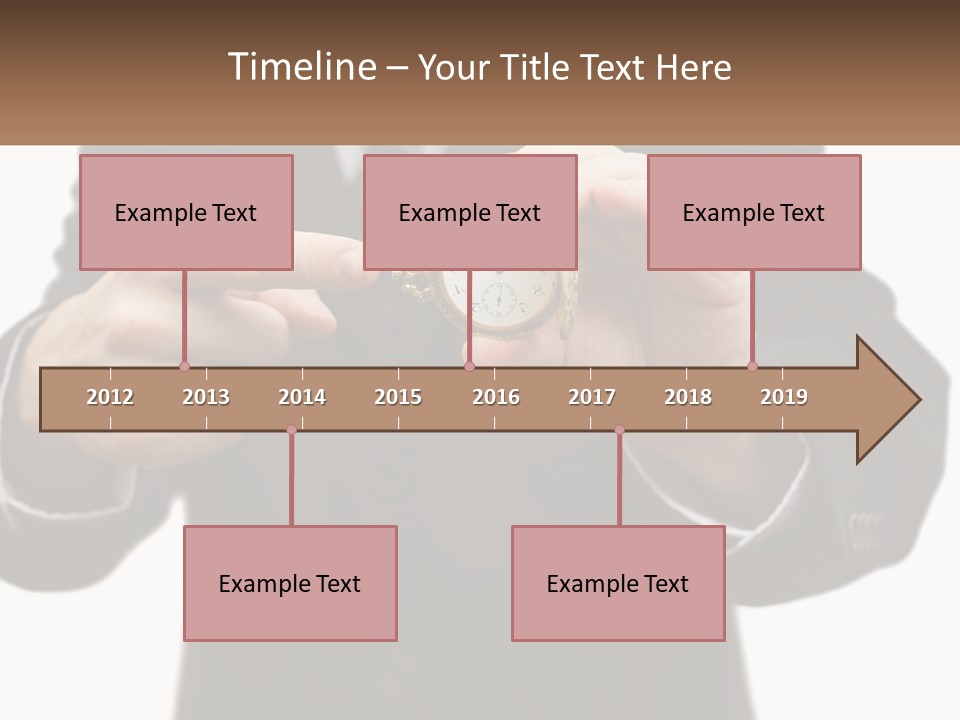 Timeline – Your Title Text Here

Example Text

Example Text

Example Text

2012 2013 2014 2015 2016 2017 2018 2019

Example Text

Example Text